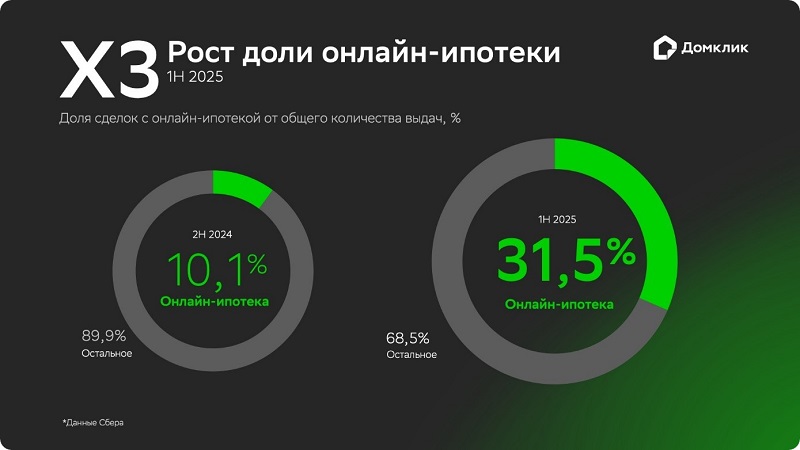 Х3 Рост доли онлайн-ипотеки
1H 2025

Домклик

Доля сделок с онлайн-ипотекой от общего количества выдач, %

2H 2024
10,1%
Онлайн-ипотека

89,9%
Остальное

1H 2025
31,5%
Онлайн-ипотека

68,5%
Остальное

*Данные Сбера